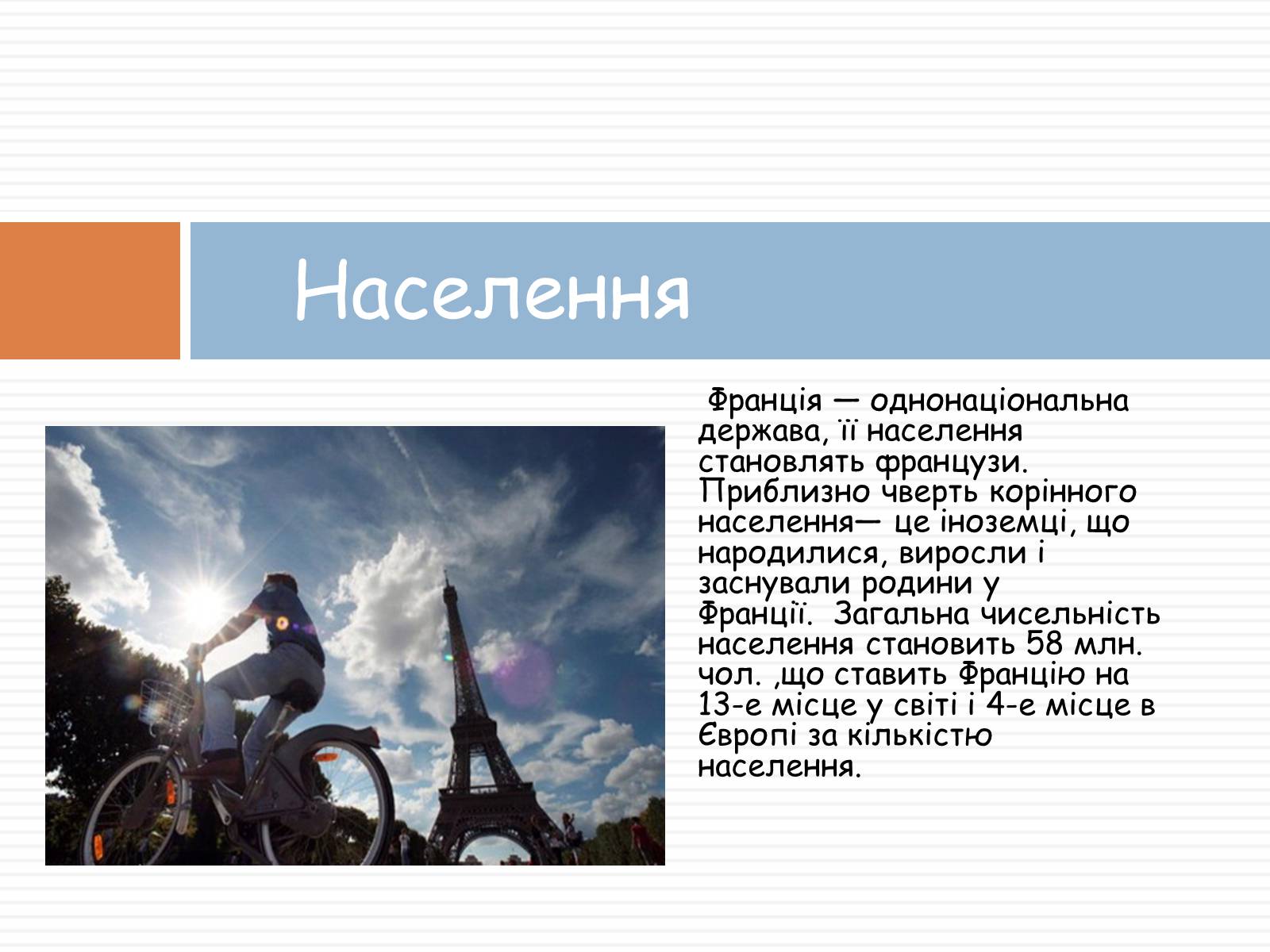 Населення

Франція — однонаціональна держава, її населення становлять французи. Приблизно чверть корінного населення— це іноземці, що народилися, виросли і заснували родини у Франції. Загальна чисельність населення становить 58 млн. чол. ,що ставить Францію на 13-е місце у світі і 4-е місце в Європі за кількістю населення.